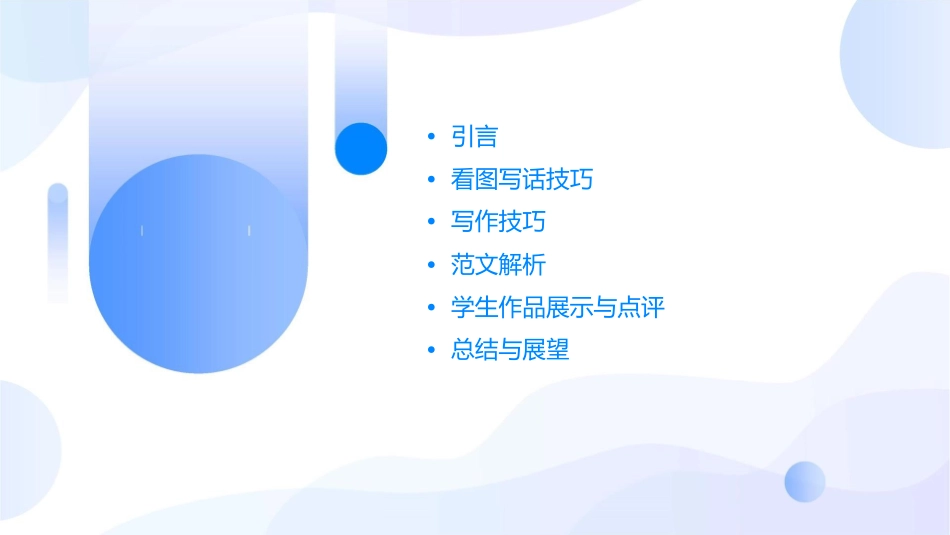 • 引言
• 看图写话技巧
• 写作技巧
• 范文解析
• 学生作品展示与点评
• 总结与展望